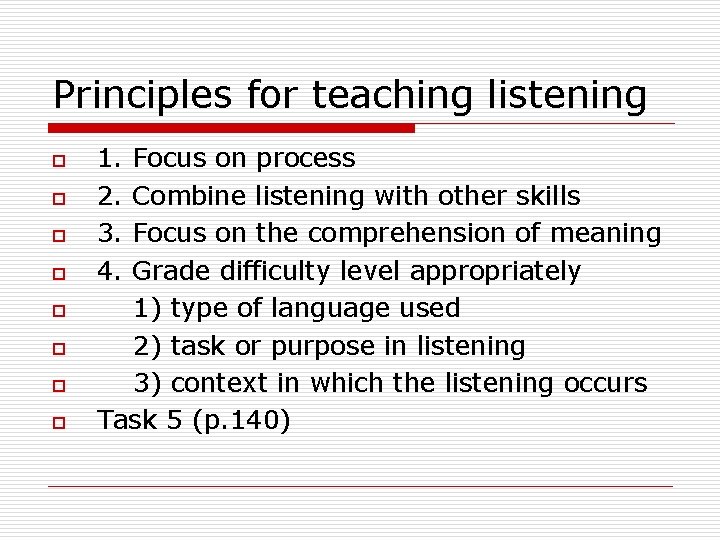 Principles for teaching listening

1. Focus on process
2. Combine listening with other skills
3. Focus on the comprehension of meaning
4. Grade difficulty level appropriately
1) type of language used
2) task or purpose in listening
3) context in which the listening occurs
Task 5 (p.140)